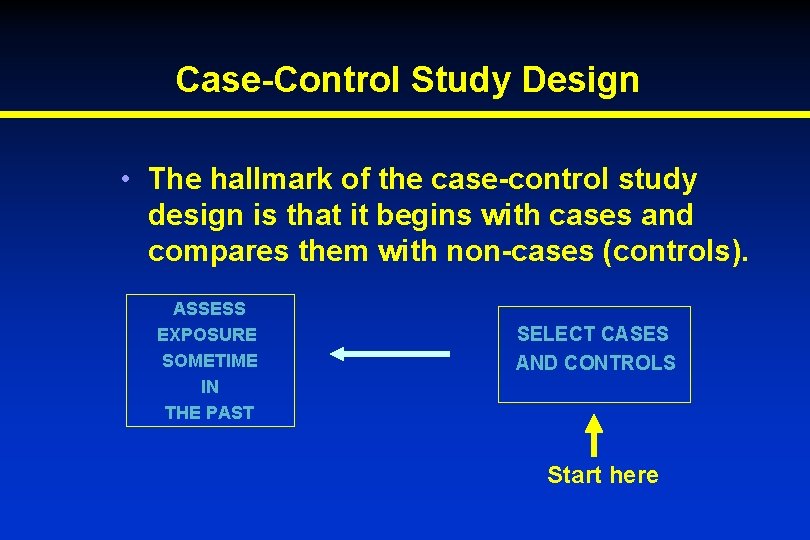 Case-Control Study Design

• The hallmark of the case-control study design is that it begins with cases and compares them with non-cases (controls).

ASSESS EXPOSURE SOMETIME IN THE PAST

SELECT CASES AND CONTROLS

Start here